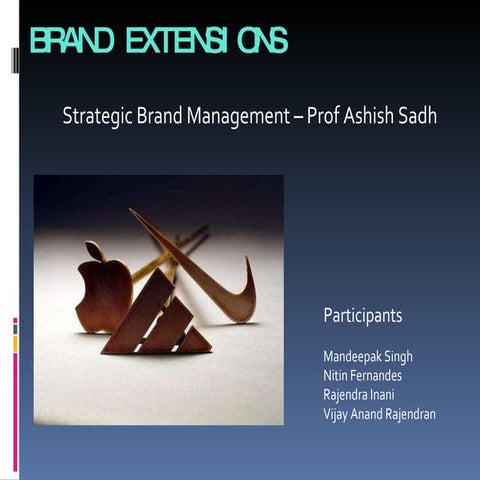 BRAND EXTENSIONS

Strategic Brand Management – Prof Ashish Sadh

Participants

Mandeepak Singh
Nitin Fernandes
Rajendra Inani
Vijay Anand Rajendran